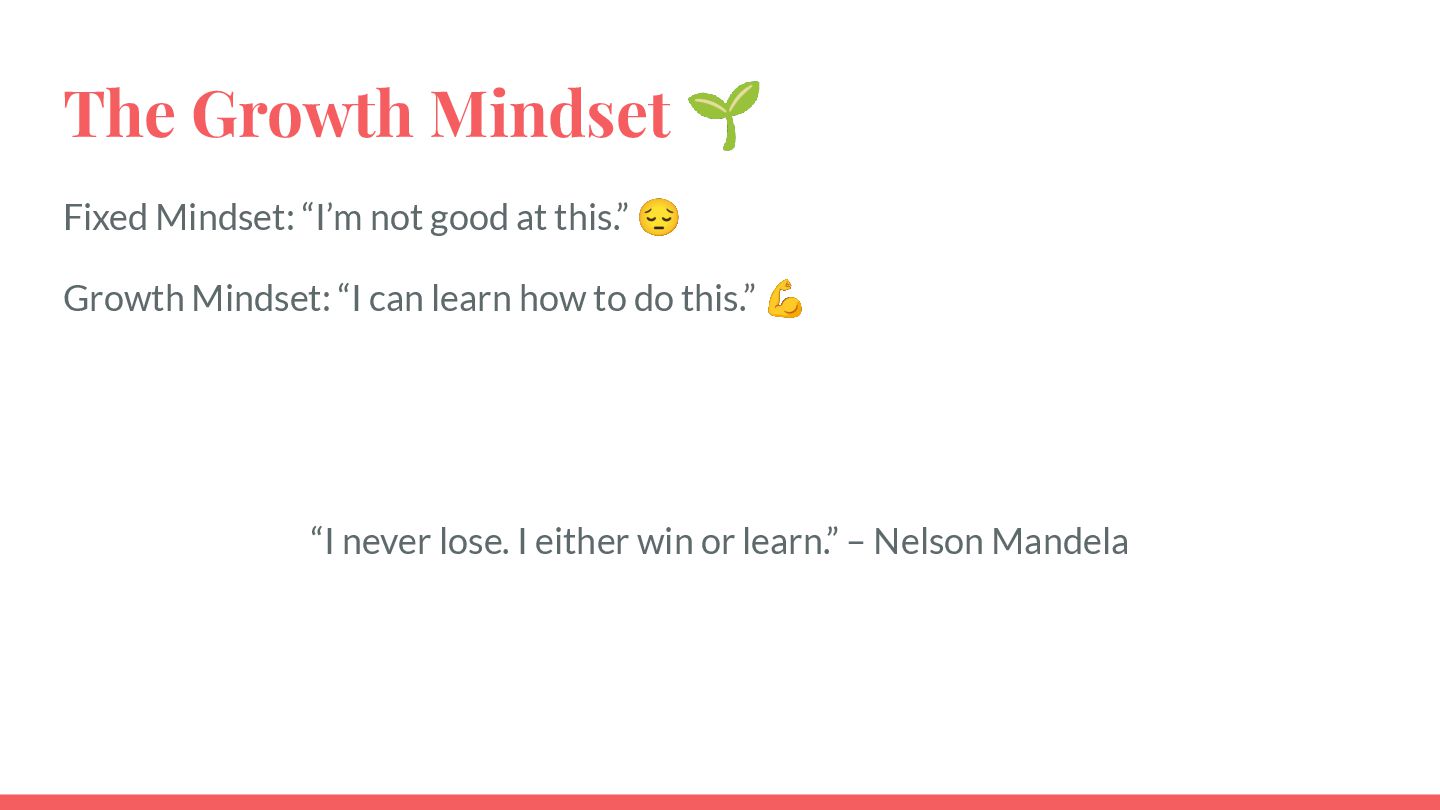 The Growth Mindset 🌱

Fixed Mindset: “I’m not good at this.” 😔

Growth Mindset: “I can learn how to do this.” 💪

“I never lose. I either win or learn.” – Nelson Mandela